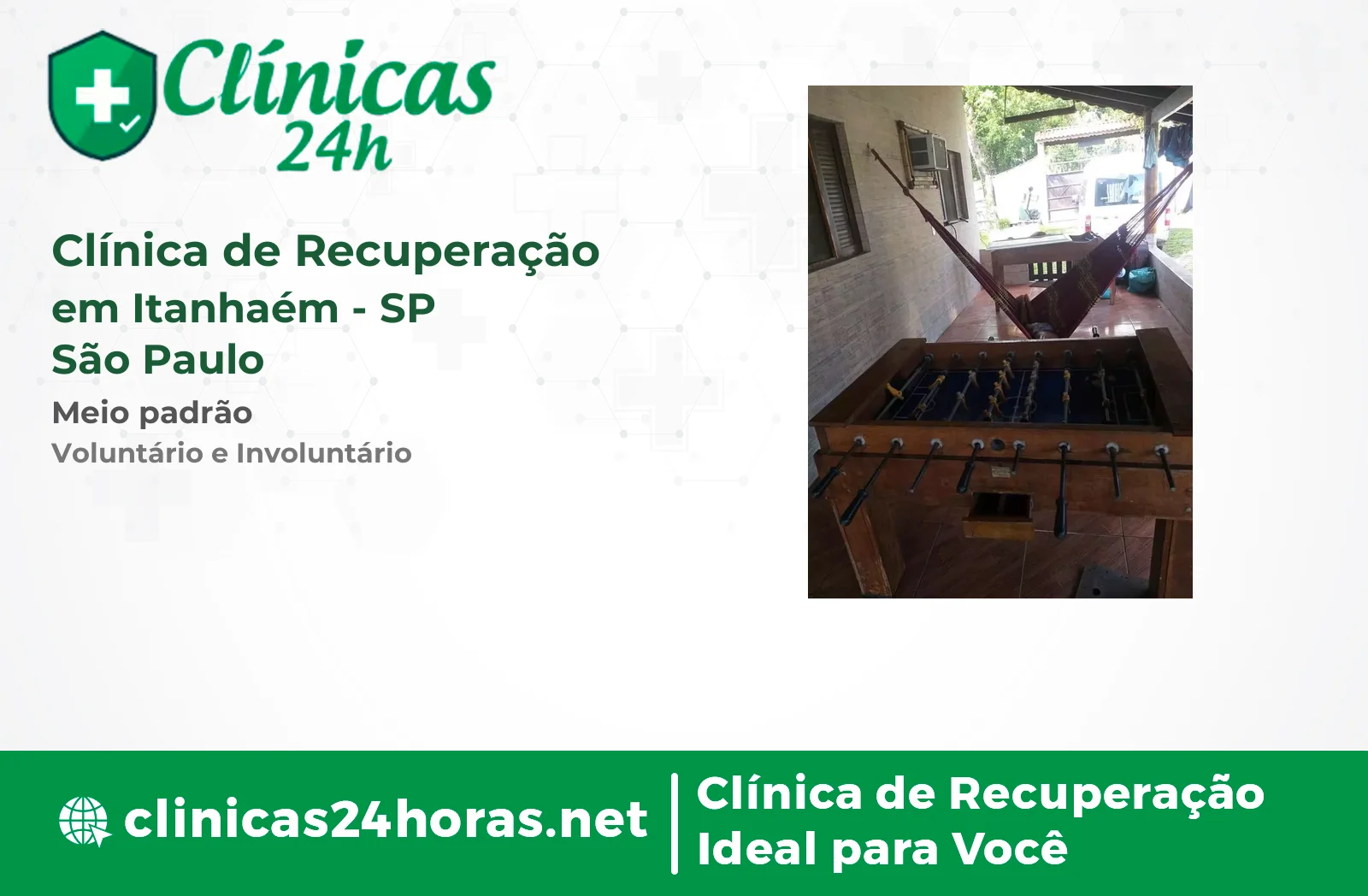 Clínicas 24h

Clínica de Recuperação em Itanhaém - SP
São Paulo

Meio padrão

Voluntário e Involuntário

clinicas24horas.net

Clínica de Recuperação Ideal para Você